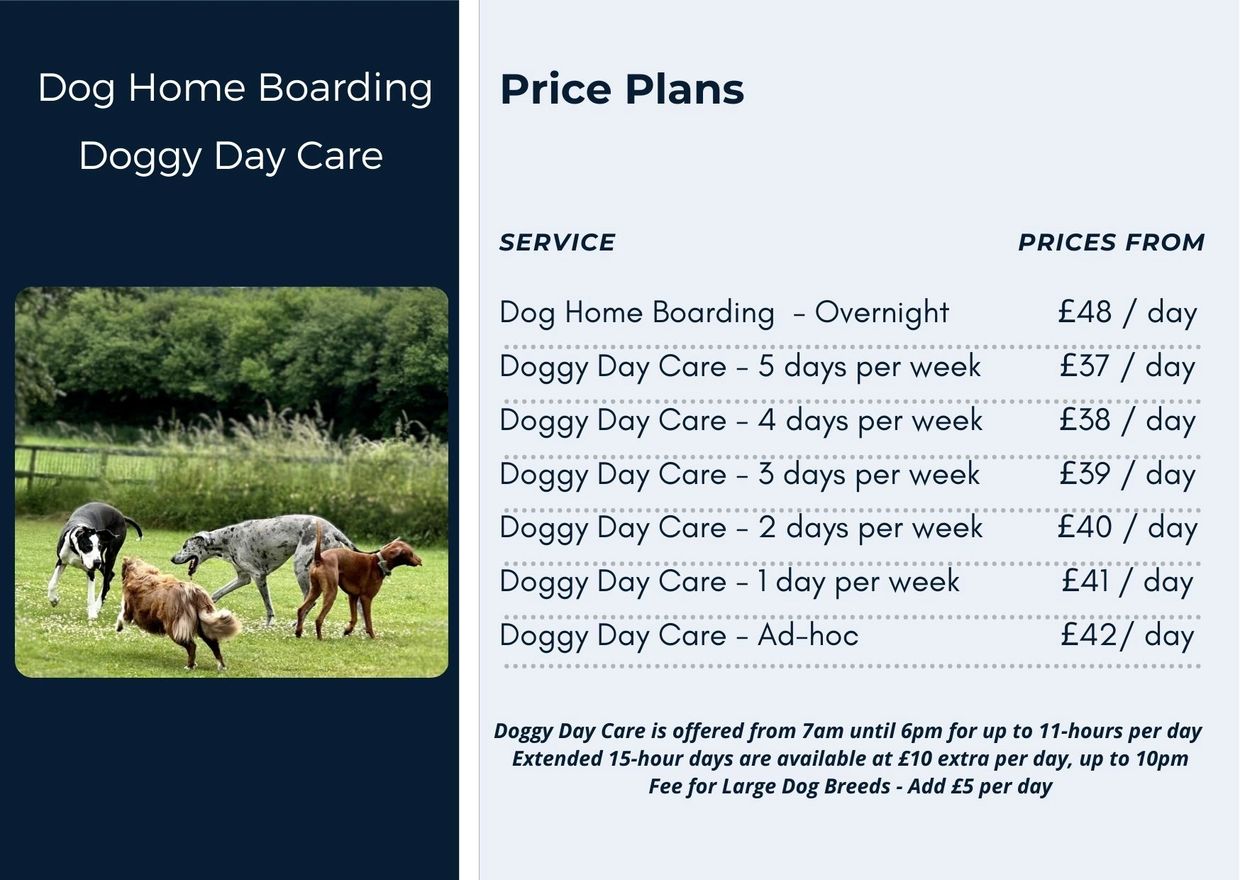 Dog Home Boarding
Doggy Day Care

Price Plans

| SERVICE | PRICES FROM |
|---|---|
| Dog Home Boarding – Overnight | £48 / day |
| Doggy Day Care – 5 days per week | £37 / day |
| Doggy Day Care – 4 days per week | £38 / day |
| Doggy Day Care – 3 days per week | £39 / day |
| Doggy Day Care – 2 days per week | £40 / day |
| Doggy Day Care – 1 day per week | £41 / day |
| Doggy Day Care – Ad-hoc | £42/ day |

Doggy Day Care is offered from 7am until 6pm for up to 11-hours per day
Extended 15-hour days are available at £10 extra per day, up to 10pm
Fee for Large Dog Breeds - Add £5 per day